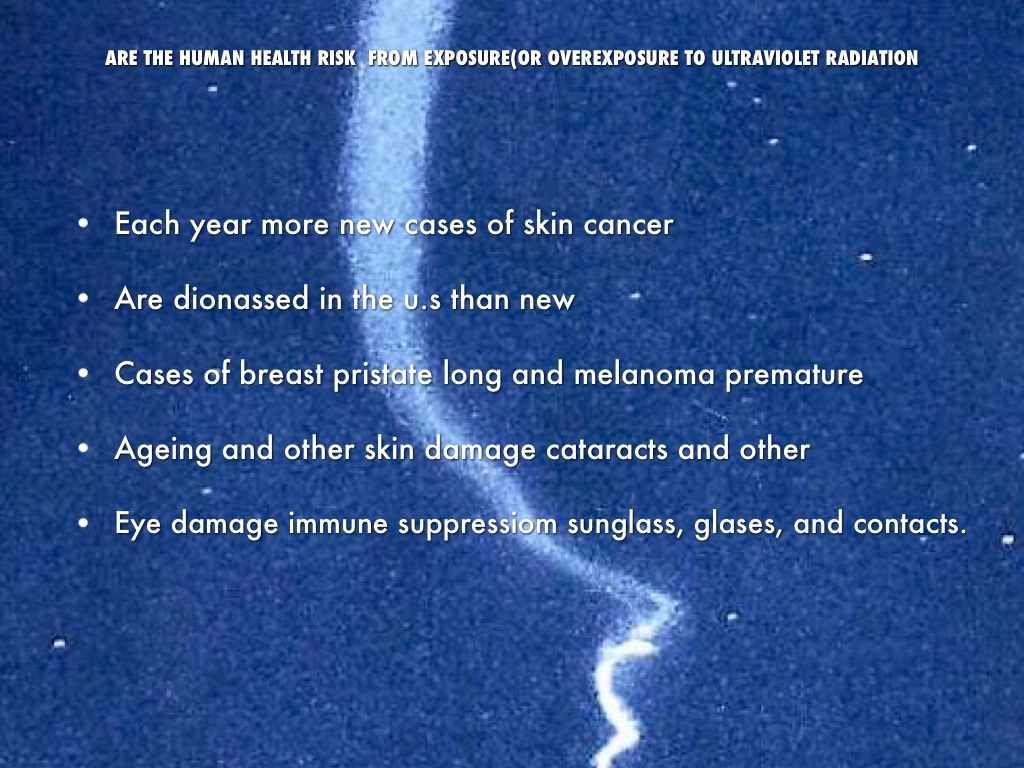 ARE THE HUMAN HEALTH RISK FROM EXPOSURE(OR OVEREXPOSURE TO ULTRAVIOLET RADIATION

• Each year more new cases of skin cancer
• Are dionassed in the u.s than new
• Cases of breast pristate long and melanoma premature
• Ageing and other skin damage cataracts and other
• Eye damage immune suppressiom sunglass, glases, and contacts.